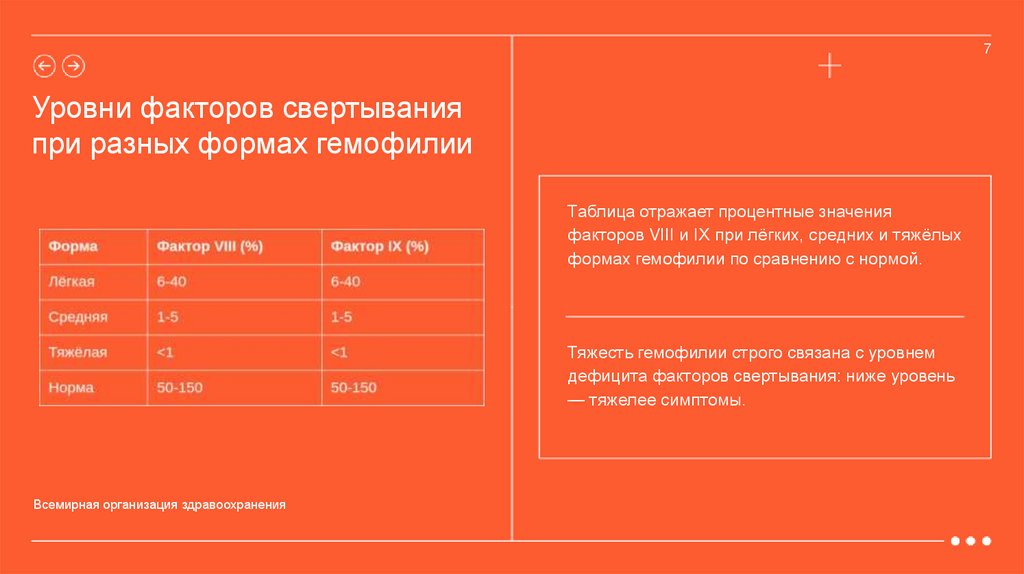 7

Уровни факторов свертывания при разных формах гемофилии

| Форма | Фактор VIII (%) | Фактор IX (%) |
|---|---|---|
| Лёгкая | 6-40 | 6-40 |
| Средняя | 1-5 | 1-5 |
| Тяжёлая | <1 | <1 |
| Норма | 50-150 | 50-150 |

Таблица отражает процентные значения факторов VIII и IX при лёгких, средних и тяжёлых формах гемофилии по сравнению с нормой.

Тяжесть гемофилии строго связана с уровнем дефицита факторов свертывания: ниже уровень — тяжелее симптомы.

Всемирная организация здравоохранения